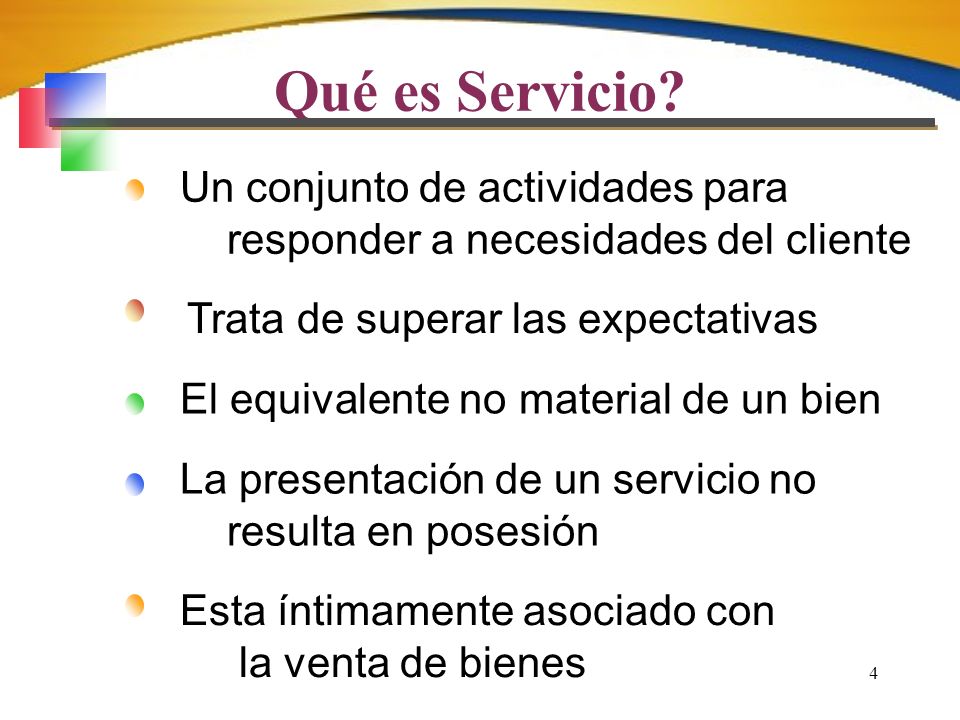 Qué es Servicio?

Un conjunto de actividades para responder a necesidades del cliente

Trata de superar las expectativas

El equivalente no material de un bien

La presentación de un servicio no resulta en posesión

Esta íntimamente asociado con la venta de bienes

4